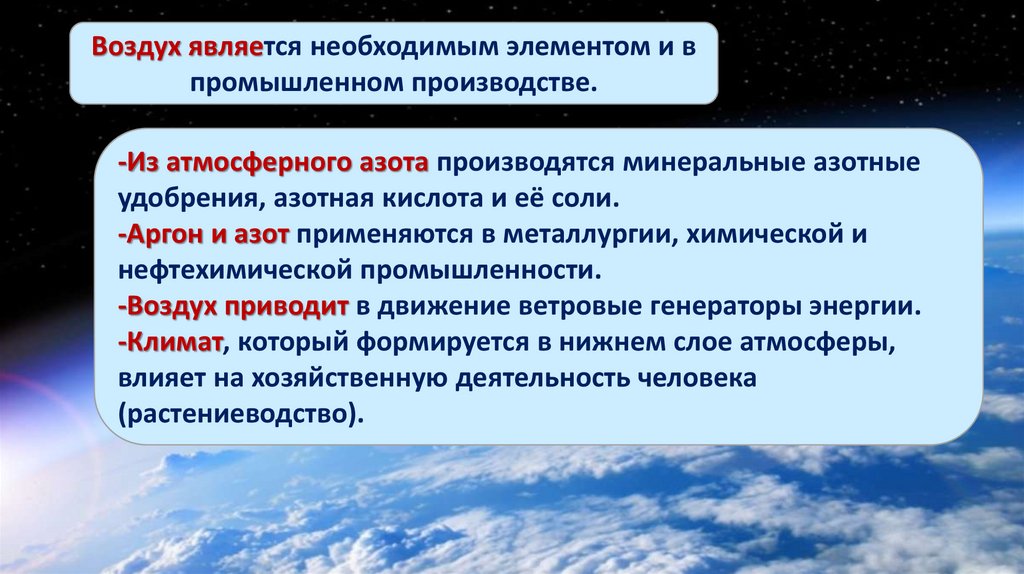 Воздух является необходимым элементом и в промышленном производстве.

-Из атмосферного азота производятся минеральные азотные удобрения, азотная кислота и её соли.
-Аргон и азот применяются в металлургии, химической и нефтехимической промышленности.
-Воздух приводит в движение ветровые генераторы энергии.
-Климат, который формируется в нижнем слое атмосферы, влияет на хозяйственную деятельность человека (растениеводство).